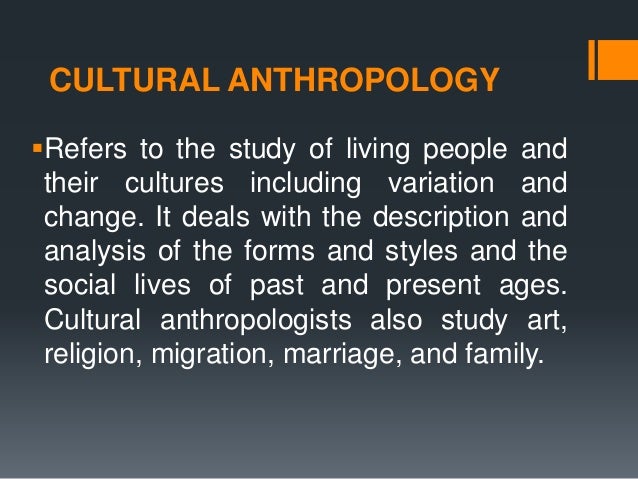 CULTURAL ANTHROPOLOGY

▪Refers to the study of living people and their cultures including variation and change. It deals with the description and analysis of the forms and styles and the social lives of past and present ages. Cultural anthropologists also study art, religion, migration, marriage, and family.